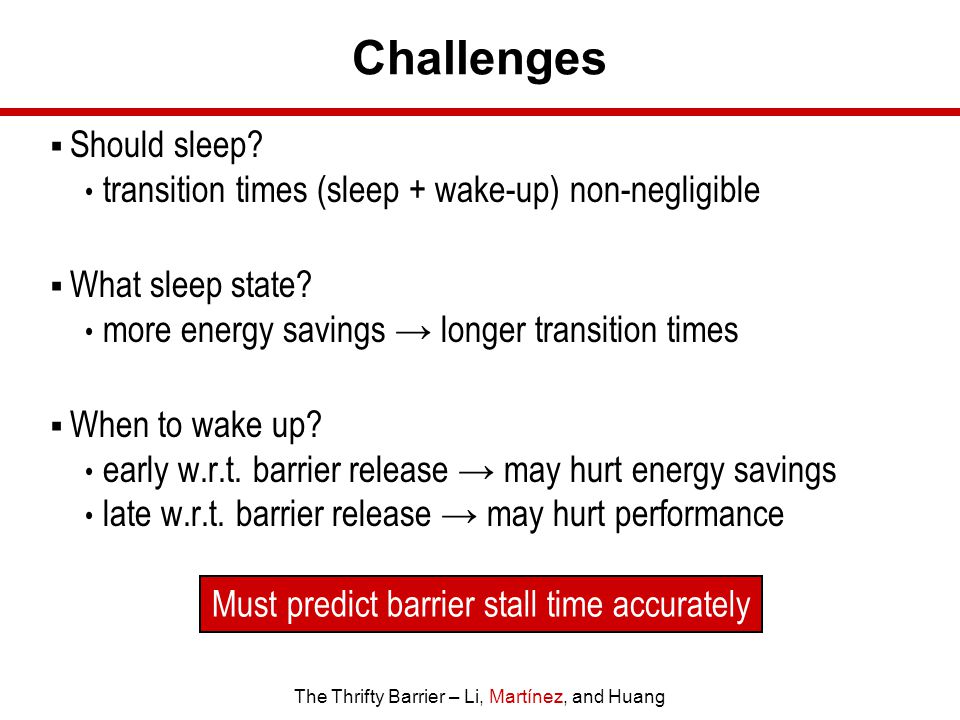 Challenges

▪ Should sleep?
• transition times (sleep + wake-up) non-negligible

▪ What sleep state?
• more energy savings → longer transition times

▪ When to wake up?
• early w.r.t. barrier release → may hurt energy savings
• late w.r.t. barrier release → may hurt performance

Must predict barrier stall time accurately

The Thrifty Barrier – Li, Martínez, and Huang